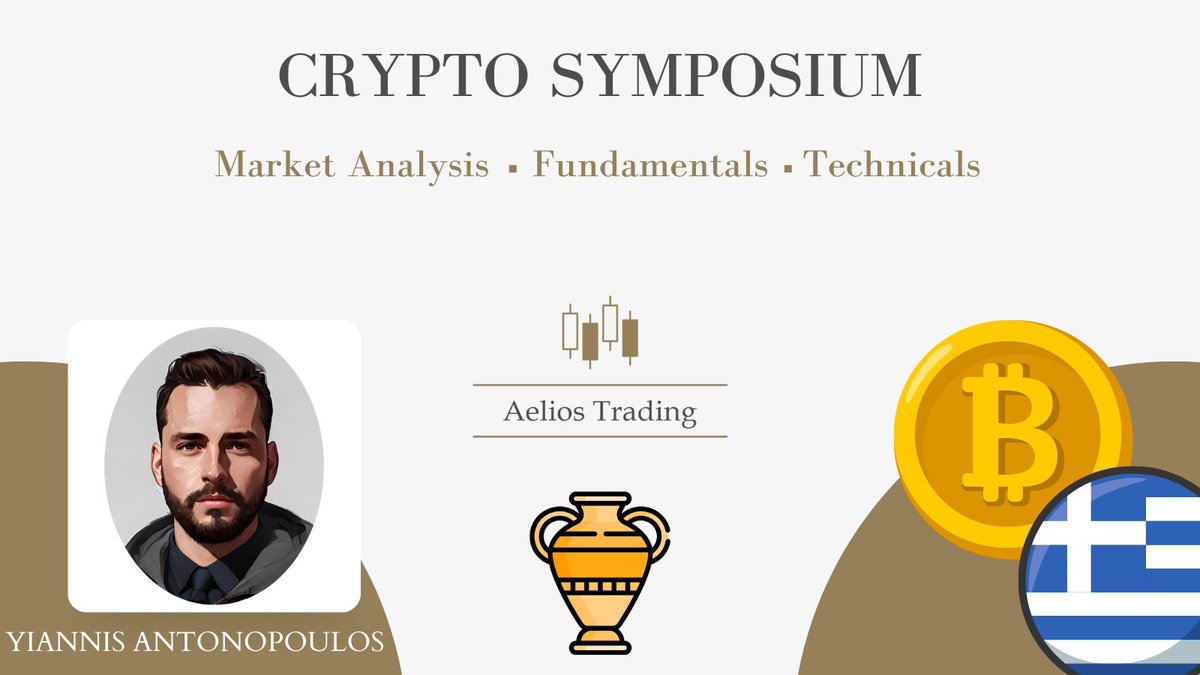 CRYPTO SYMPOSIUM

Market Analysis ▪ Fundamentals ▪ Technicals

Aelios Trading

YIANNIS ANTONOPOULOS